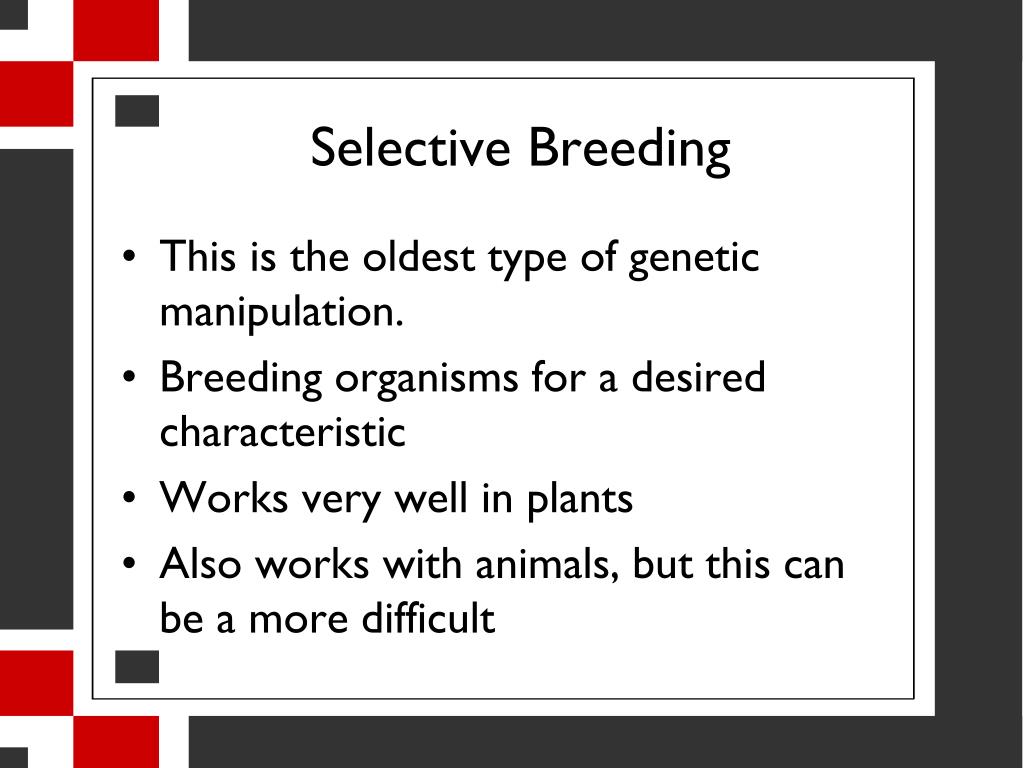 Selective Breeding

• This is the oldest type of genetic manipulation.
• Breeding organisms for a desired characteristic
• Works very well in plants
• Also works with animals, but this can be a more difficult